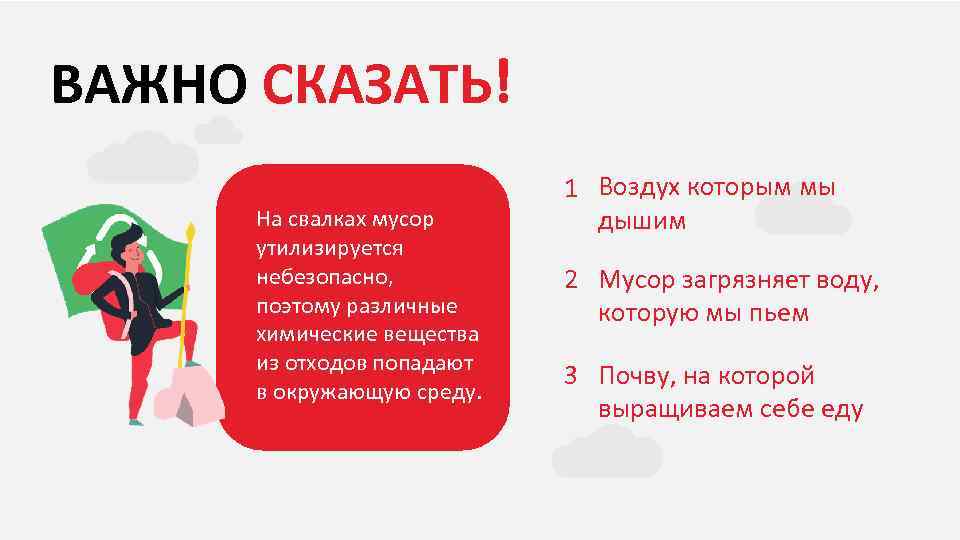 ВАЖНО СКАЗАТЬ!

На свалках мусор утилизируется небезопасно, поэтому различные химические вещества из отходов попадают в окружающую среду.

1 Воздух которым мы дышим

2 Мусор загрязняет воду, которую мы пьем

3 Почву, на которой выращиваем себе еду